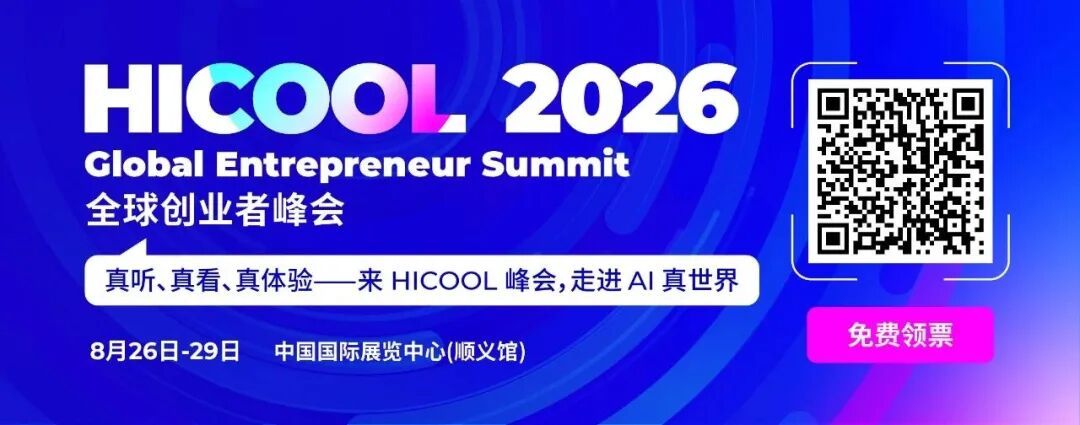 HICOOL 2026
Global Entrepreneur Summit
全球创业者峰会

真听、真看、真体验——来 HICOOL 峰会，走进 AI 真世界

8月26日-29日 中国国际展览中心(顺义馆)

免费领票